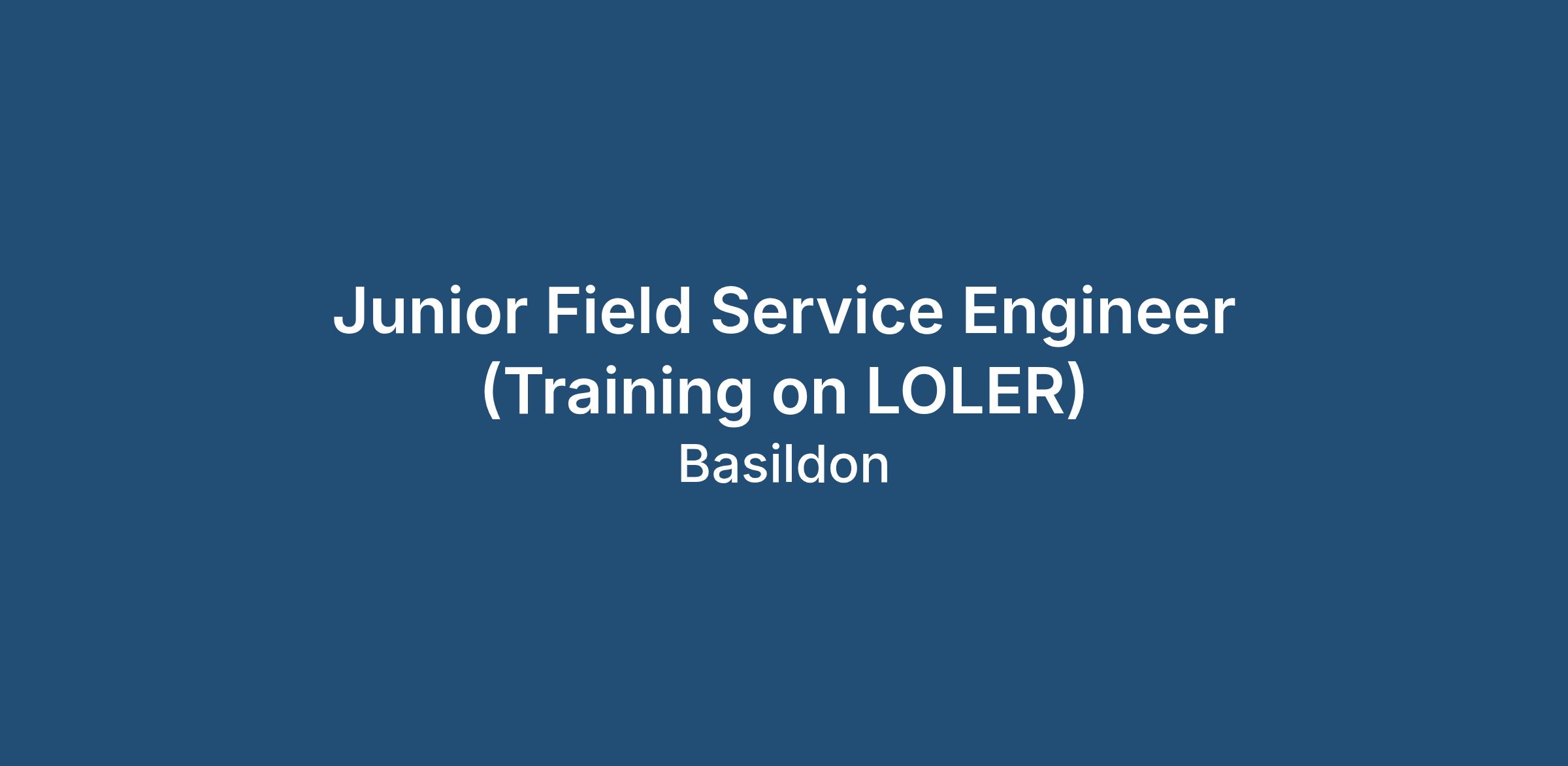 Junior Field Service Engineer (Training on LOLER)
Basildon